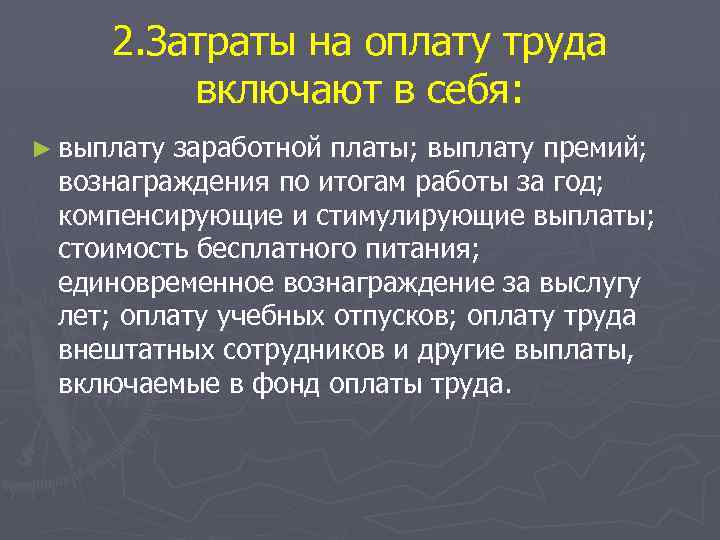 2.Затраты на оплату труда включают в себя:

► выплату заработной платы; выплату премий; вознаграждения по итогам работы за год; компенсирующие и стимулирующие выплаты; стоимость бесплатного питания; единовременное вознаграждение за выслугу лет; оплату учебных отпусков; оплату труда внештатных сотрудников и другие выплаты, включаемые в фонд оплаты труда.